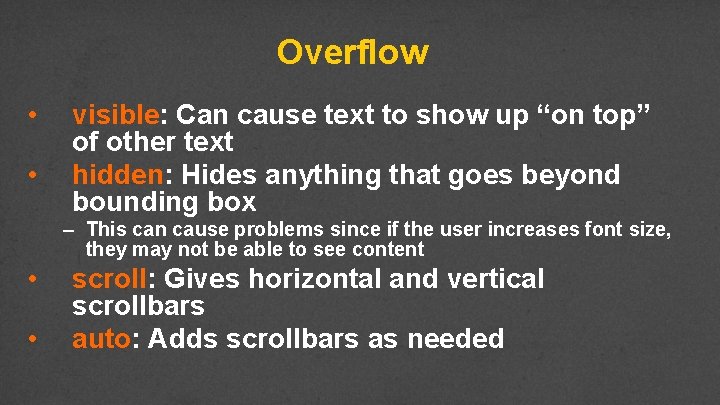 Overflow

• visible: Can cause text to show up “on top” of other text
• hidden: Hides anything that goes beyond bounding box
– This can cause problems since if the user increases font size, they may not be able to see content
• scroll: Gives horizontal and vertical scrollbars
• auto: Adds scrollbars as needed